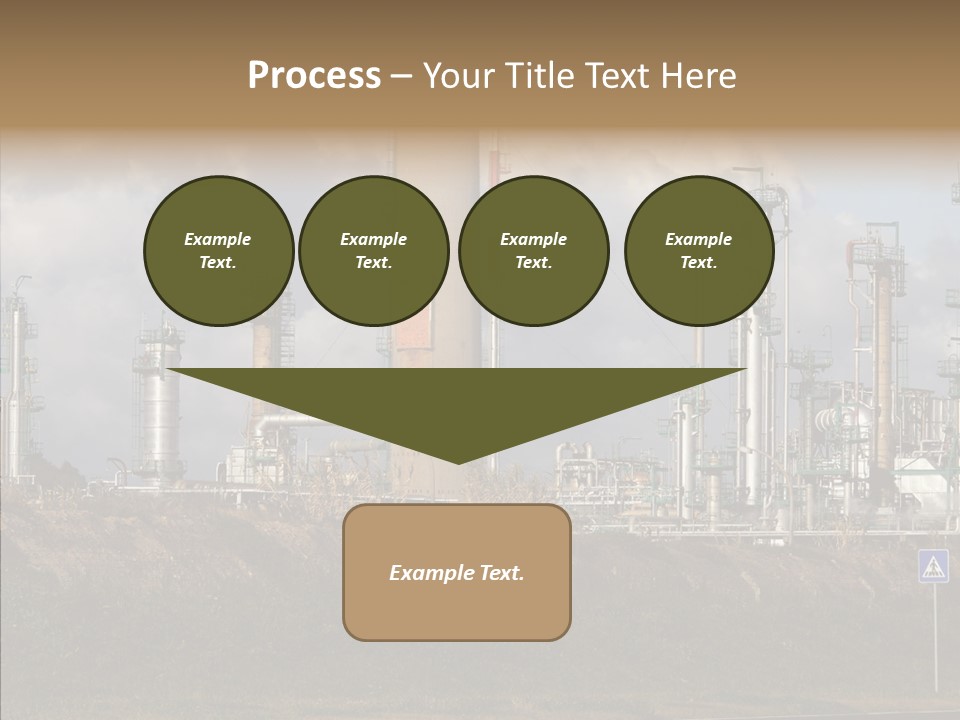 Process – Your Title Text Here

Example Text.

Example Text.

Example Text.

Example Text.

Example Text.